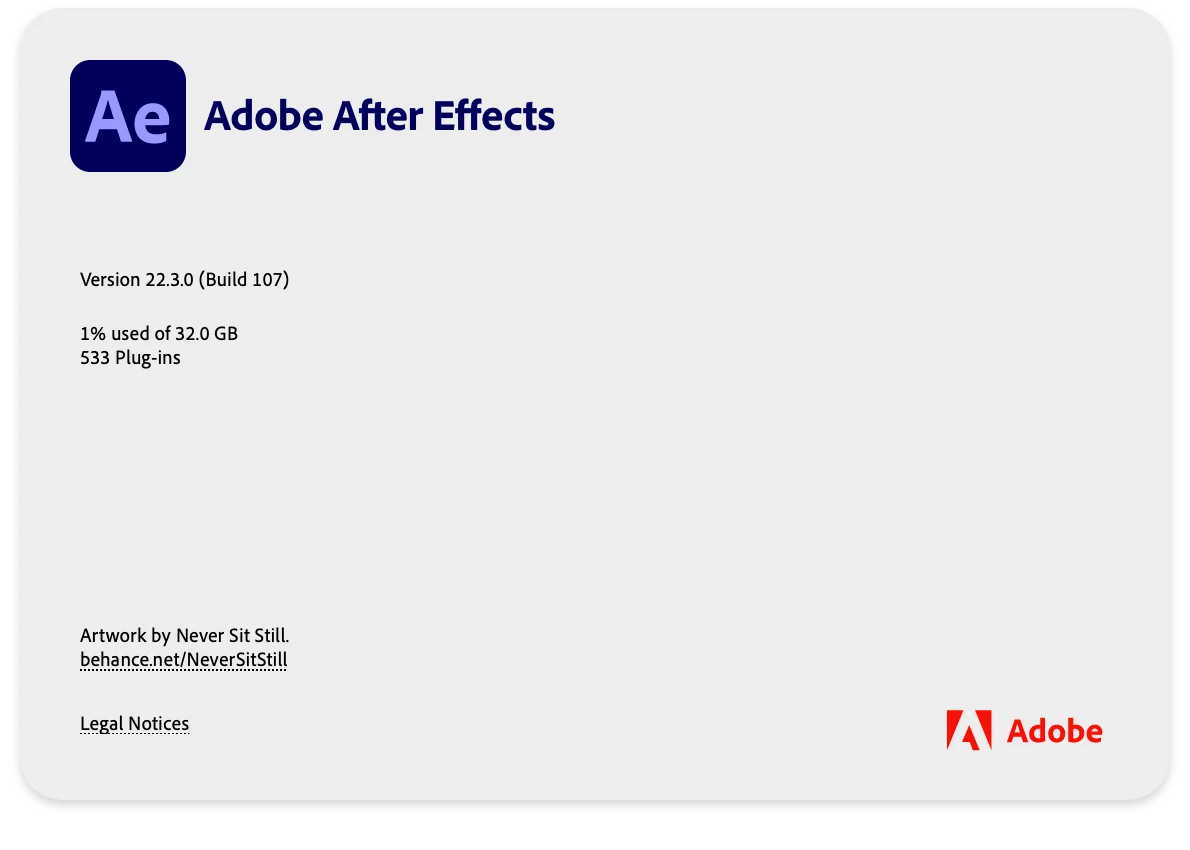 Ae

Adobe After Effects

Version 22.3.0 (Build 107)

1% used of 32.0 GB
533 Plug-ins

Artwork by Never Sit Still.
behance.net/NeverSitStill

Legal Notices

Adobe